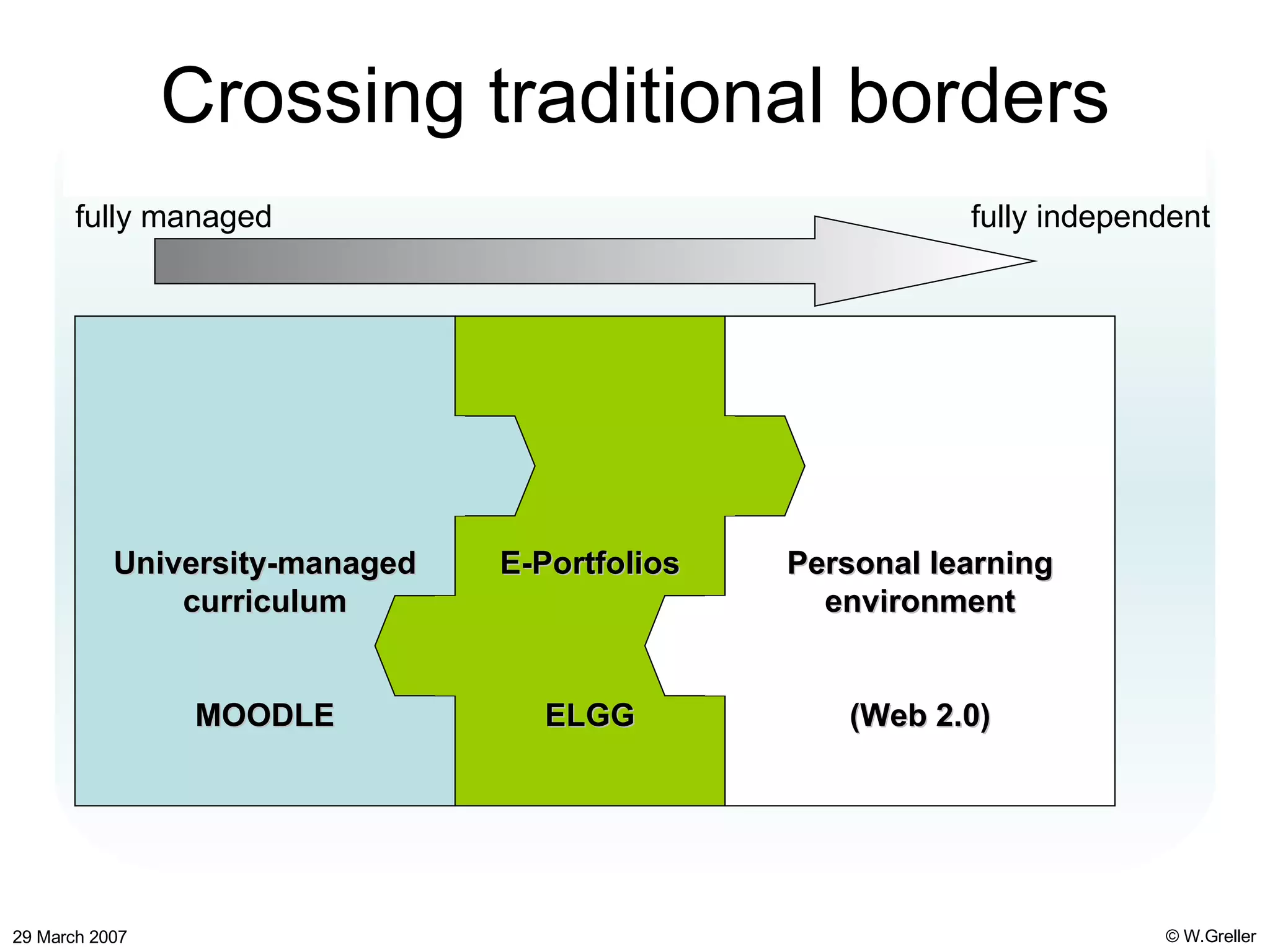 Crossing traditional borders

fully managed

fully independent

University-managed curriculum

MOODLE

E-Portfolios

ELGG

Personal learning environment

(Web 2.0)

29 March 2007

© W.Greller